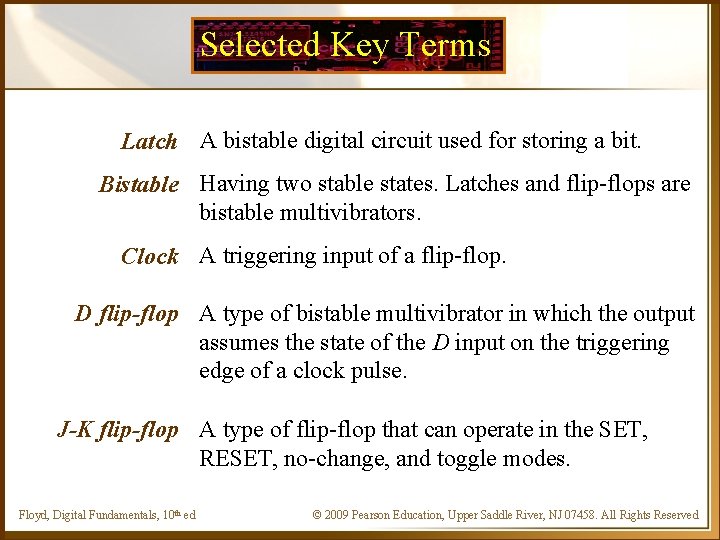 Selected Key Terms

Latch A bistable digital circuit used for storing a bit.

Bistable Having two stable states. Latches and flip-flops are bistable multivibrators.

Clock A triggering input of a flip-flop.

D flip-flop A type of bistable multivibrator in which the output assumes the state of the D input on the triggering edge of a clock pulse.

J-K flip-flop A type of flip-flop that can operate in the SET, RESET, no-change, and toggle modes.

Floyd, Digital Fundamentals, 10th ed

© 2009 Pearson Education, Upper Saddle River, NJ 07458. All Rights Reserved